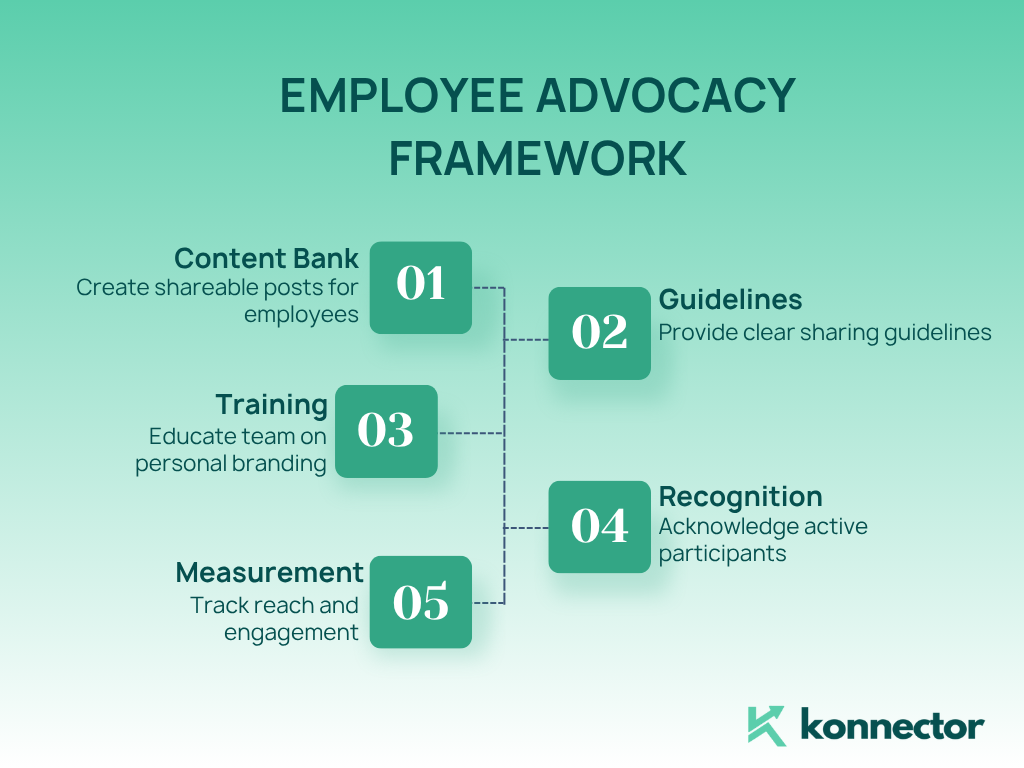 EMPLOYEE ADVOCACY FRAMEWORK

Content Bank
Create shareable posts for employees
01

02
Guidelines
Provide clear sharing guidelines

Training
Educate team on personal branding
03

04
Recognition
Acknowledge active participants

Measurement
Track reach and engagement
05

konnector